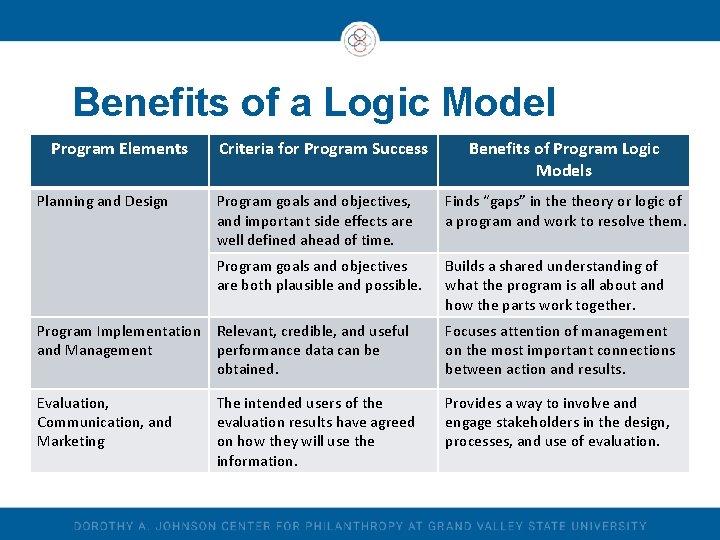 Benefits of a Logic Model

| Program Elements | Criteria for Program Success | Benefits of Program Logic Models |
|---|---|---|
| Planning and Design | Program goals and objectives, and important side effects are well defined ahead of time. | Finds "gaps" in the theory or logic of a program and work to resolve them. |
| | Program goals and objectives are both plausible and possible. | Builds a shared understanding of what the program is all about and how the parts work together. |
| Program Implementation and Management | Relevant, credible, and useful performance data can be obtained. | Focuses attention of management on the most important connections between action and results. |
| Evaluation, Communication, and Marketing | The intended users of the evaluation results have agreed on how they will use the information. | Provides a way to involve and engage stakeholders in the design, processes, and use of evaluation. |

DOROTHY A. JOHNSON CENTER FOR PHILANTHROPY AT GRAND VALLEY STATE UNIVERSITY